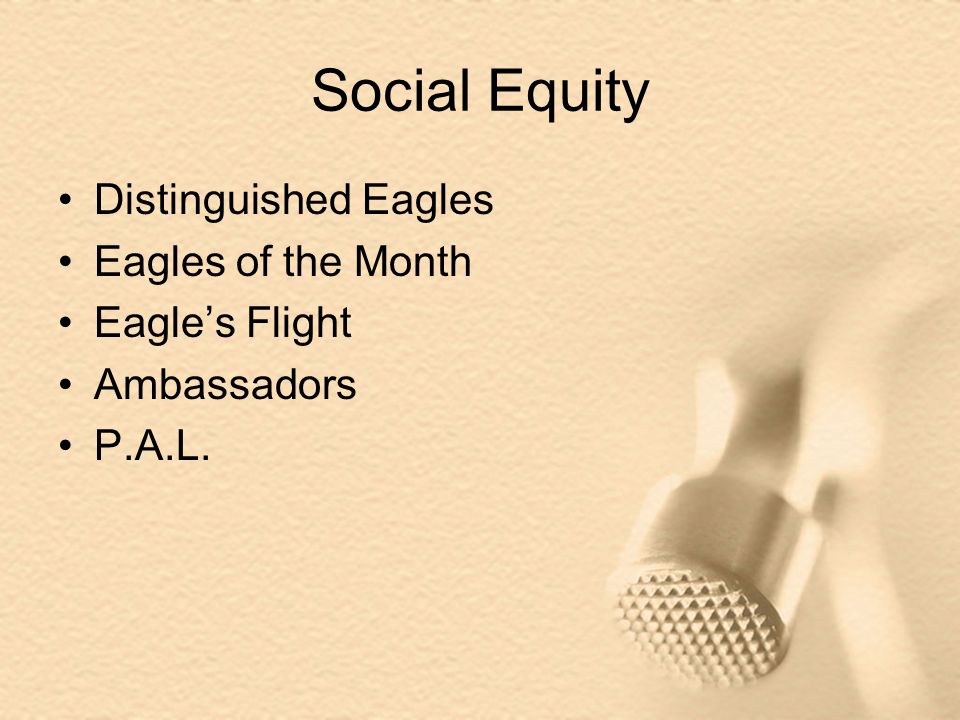 Social Equity

• Distinguished Eagles
• Eagles of the Month
• Eagle’s Flight
• Ambassadors
• P.A.L.